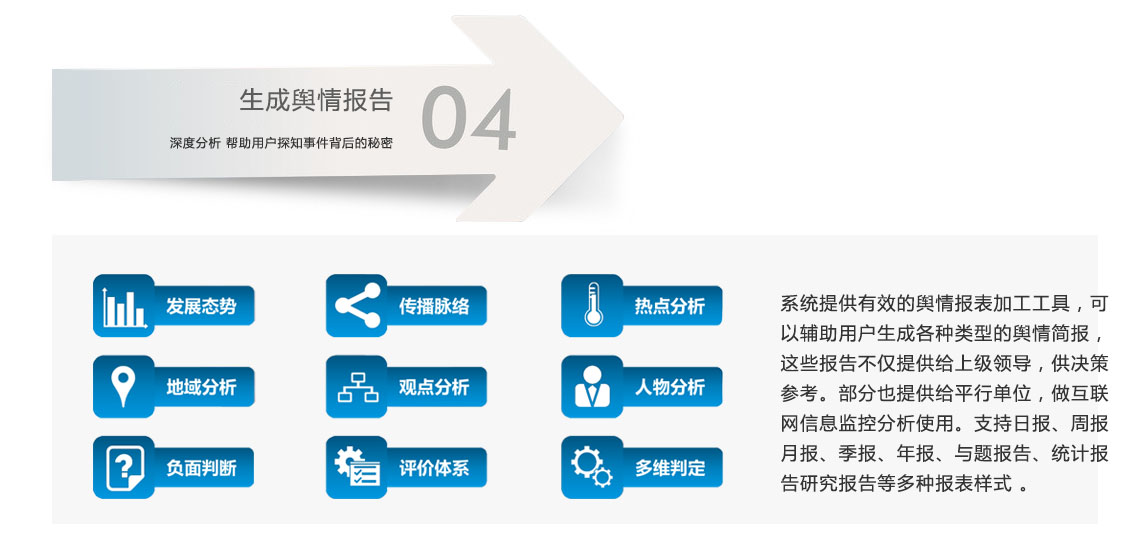 生成舆情报告

深度分析 帮助用户探知事件背后的秘密

04

发展态势

传播脉络

热点分析

地域分析

观点分析

人物分析

负面判断

评价体系

多维判定

系统提供有效的舆情报表加工工具，可以辅助用户生成各种类型的舆情简报，这些报告不仅提供给上级领导，供决策参考。部分也提供给平行单位，做互联网信息监控分析使用。支持日报、周报月报、季报、年报、与题报告、统计报告研究报告等多种报表样式 。